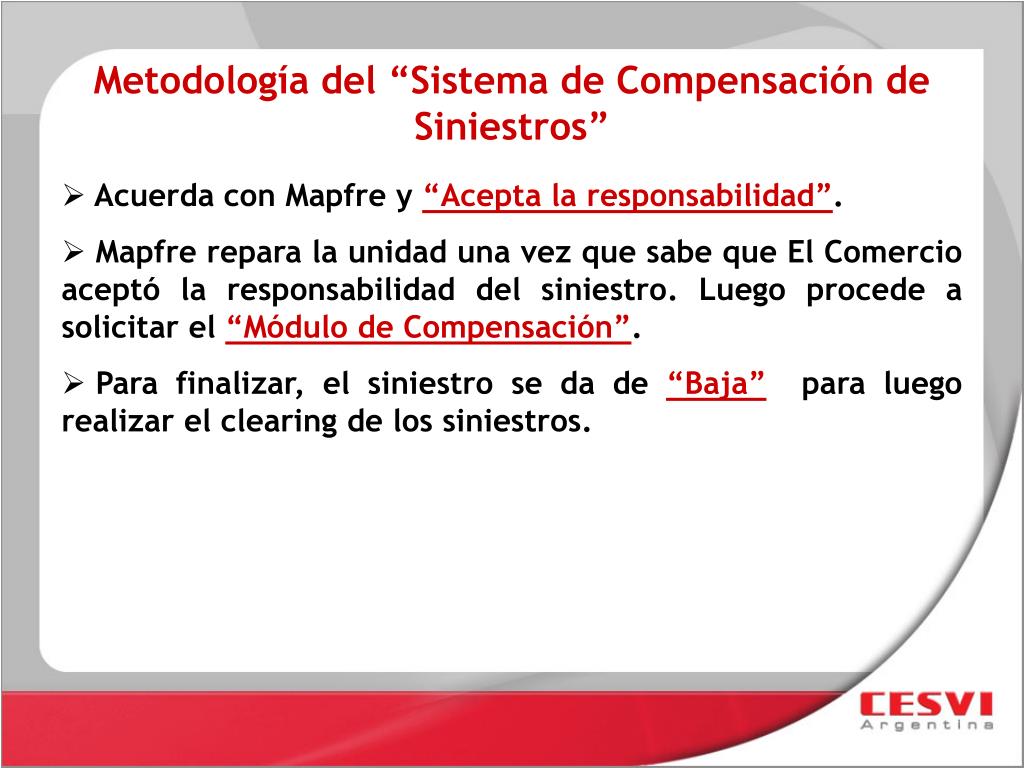 Metodología del “Sistema de Compensación de Siniestros”

➢ Acuerda con Mapfre y “Acepta la responsabilidad”.

➢ Mapfre repara la unidad una vez que sabe que El Comercio aceptó la responsabilidad del siniestro. Luego procede a solicitar el “Módulo de Compensación”.

➢ Para finalizar, el siniestro se da de “Baja” para luego realizar el clearing de los siniestros.

CESVI
Argentina